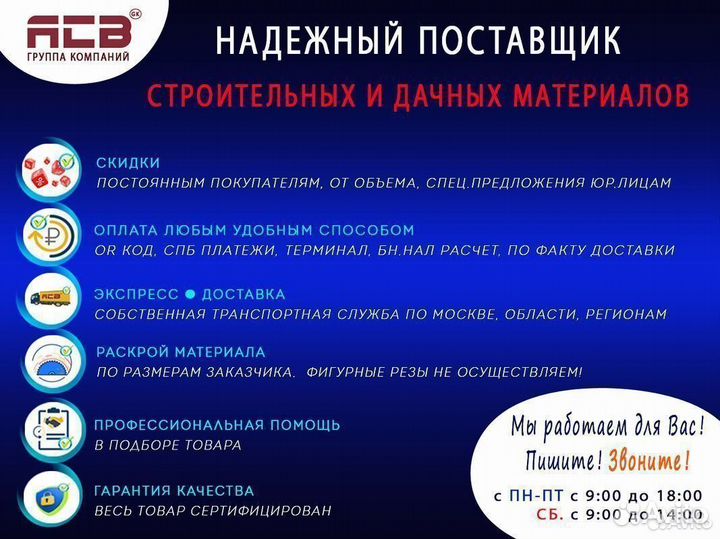 АСВ GK
ГРУППА КОМПАНИЙ

НАДЕЖНЫЙ ПОСТАВЩИК
СТРОИТЕЛЬНЫХ И ДАЧНЫХ МАТЕРИАЛОВ

СКИДКИ
ПОСТОЯННЫМ ПОКУПАТЕЛЯМ, ОТ ОБЪЕМА, СПЕЦ.ПРЕДЛОЖЕНИЯ ЮР.ЛИЦАМ

ОПЛАТА ЛЮБЫМ УДОБНЫМ СПОСОБОМ
QR КОД, СПБ ПЛАТЕЖИ, ТЕРМИНАЛ, БН.НАЛ РАСЧЕТ, ПО ФАКТУ ДОСТАВКИ

ЭКСПРЕСС ● ДОСТАВКА
СОБСТВЕННАЯ ТРАНСПОРТНАЯ СЛУЖБА ПО МОСКВЕ, ОБЛАСТИ, РЕГИОНАМ

РАСКРОЙ МАТЕРИАЛА
ПО РАЗМЕРАМ ЗАКАЗЧИКА. ФИГУРНЫЕ РЕЗЫ НЕ ОСУЩЕСТВЛЯЕМ!

ПРОФЕССИОНАЛЬНАЯ ПОМОЩЬ
В ПОДБОРЕ ТОВАРА

ГАРАНТИЯ КАЧЕСТВА
ВЕСЬ ТОВАР СЕРТИФИЦИРОВАН

Мы работаем для Вас!
Пишите! Звоните!
с ПН-ПТ с 9:00 до 18:00
СБ. с 9:00 до 14:00